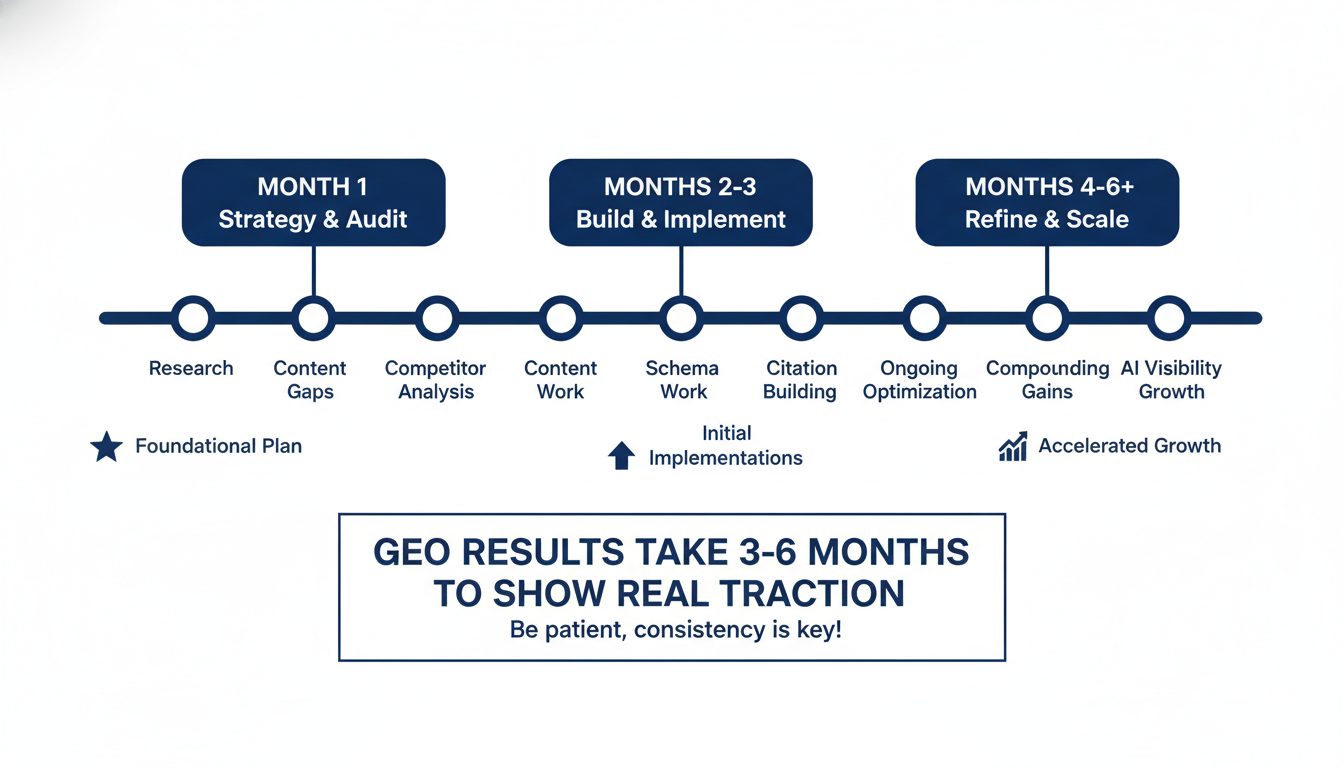 MONTH 1
Strategy & Audit

MONTHS 2-3
Build & Implement

MONTHS 4-6+
Refine & Scale

Research
Content Gaps
Competitor Analysis
Content Work
Schema Work
Citation Building
Ongoing Optimization
Compounding Gains
AI Visibility Growth

Foundational Plan

Initial Implementations

Accelerated Growth

GEO RESULTS TAKE 3-6 MONTHS TO SHOW REAL TRACTION
Be patient, consistency is key!